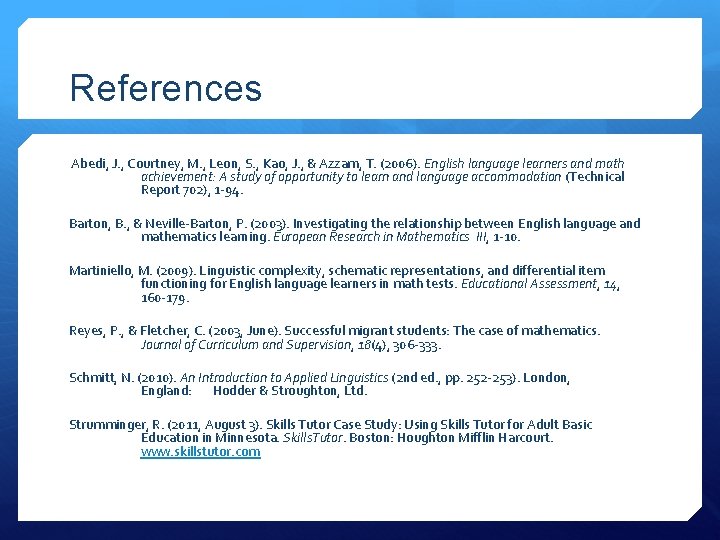 References

Abedi, J., Courtney, M., Leon, S., Kao, J., & Azzam, T. (2006). English language learners and math achievement: A study of opportunity to learn and language accommodation (Technical Report 702), 1-94.

Barton, B., & Neville-Barton, P. (2003). Investigating the relationship between English language and mathematics learning. European Research in Mathematics III, 1-10.

Martiniello, M. (2009). Linguistic complexity, schematic representations, and differential item functioning for English language learners in math tests. Educational Assessment, 14, 160-179.

Reyes, P., & Fletcher, C. (2003, June). Successful migrant students: The case of mathematics. Journal of Curriculum and Supervision, 18(4), 306-333.

Schmitt, N. (2010). An Introduction to Applied Linguistics (2nd ed., pp. 252-253). London, England: Hodder & Stroughton, Ltd.

Strumminger, R. (2011, August 3). Skills Tutor Case Study: Using Skills Tutor for Adult Basic Education in Minnesota. SkillsTutor. Boston: Houghton Mifflin Harcourt. www.skillstutor.com